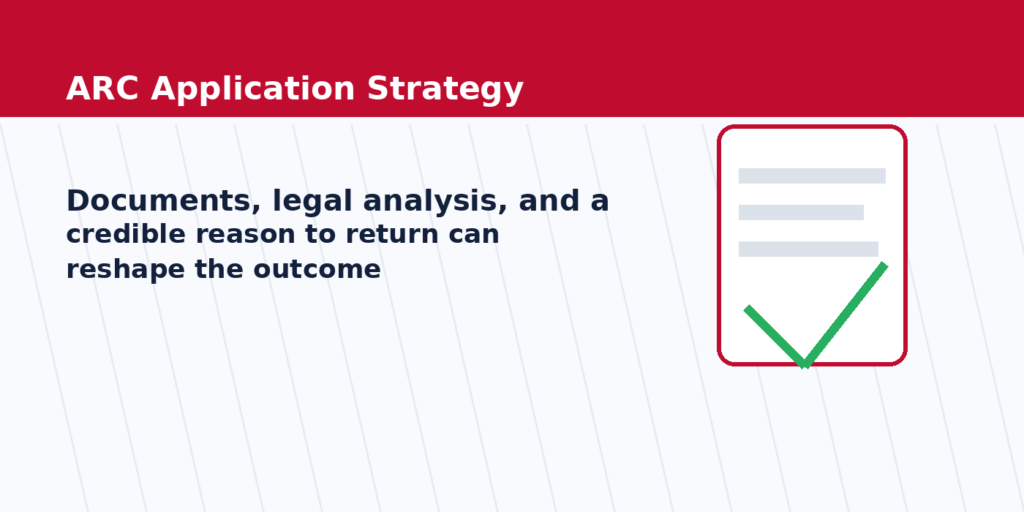 ARC Application Strategy

Documents, legal analysis, and a credible reason to return can reshape the outcome